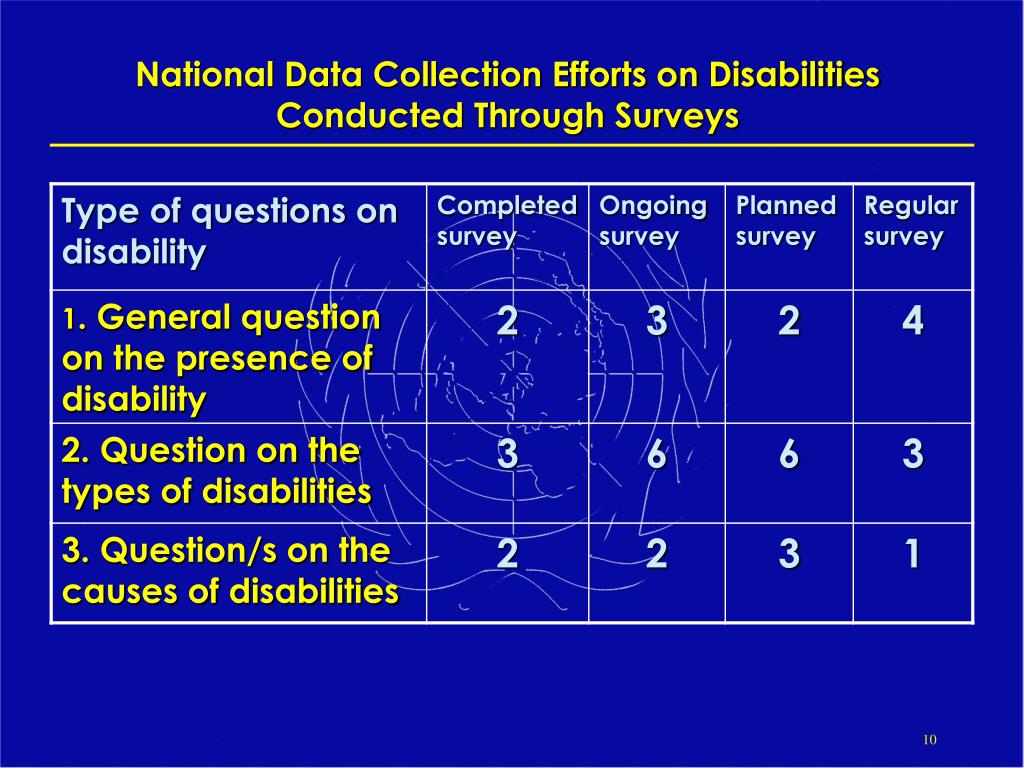 National Data Collection Efforts on Disabilities Conducted Through Surveys

| Type of questions on disability | Completed survey | Ongoing survey | Planned survey | Regular survey |
|---|---|---|---|---|
| 1. General question on the presence of disability | 2 | 3 | 2 | 4 |
| 2. Question on the types of disabilities | 3 | 6 | 6 | 3 |
| 3. Question/s on the causes of disabilities | 2 | 2 | 3 | 1 |

10